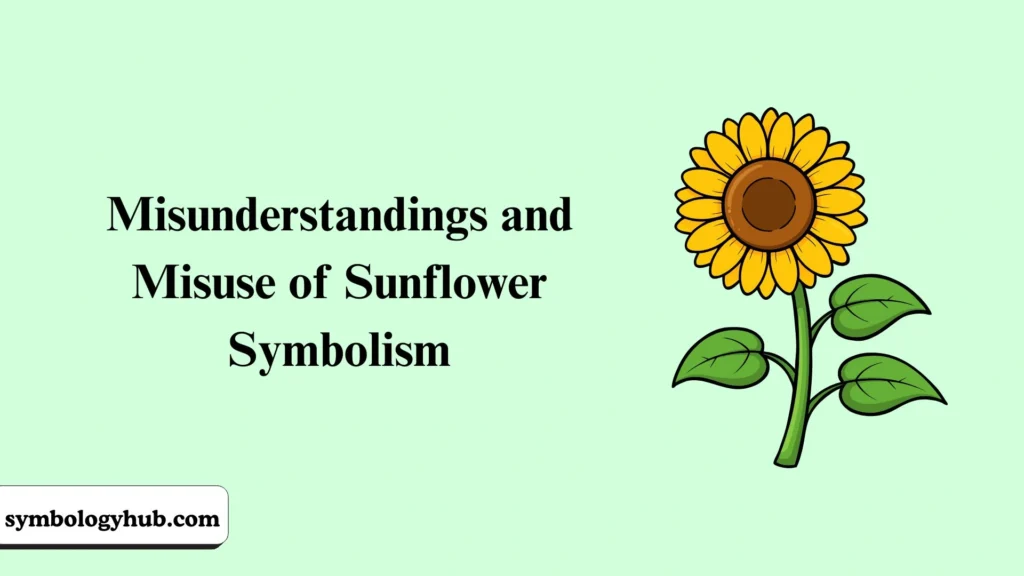 Misunderstandings and Misuse of Sunflower Symbolism

symbologyhub.com